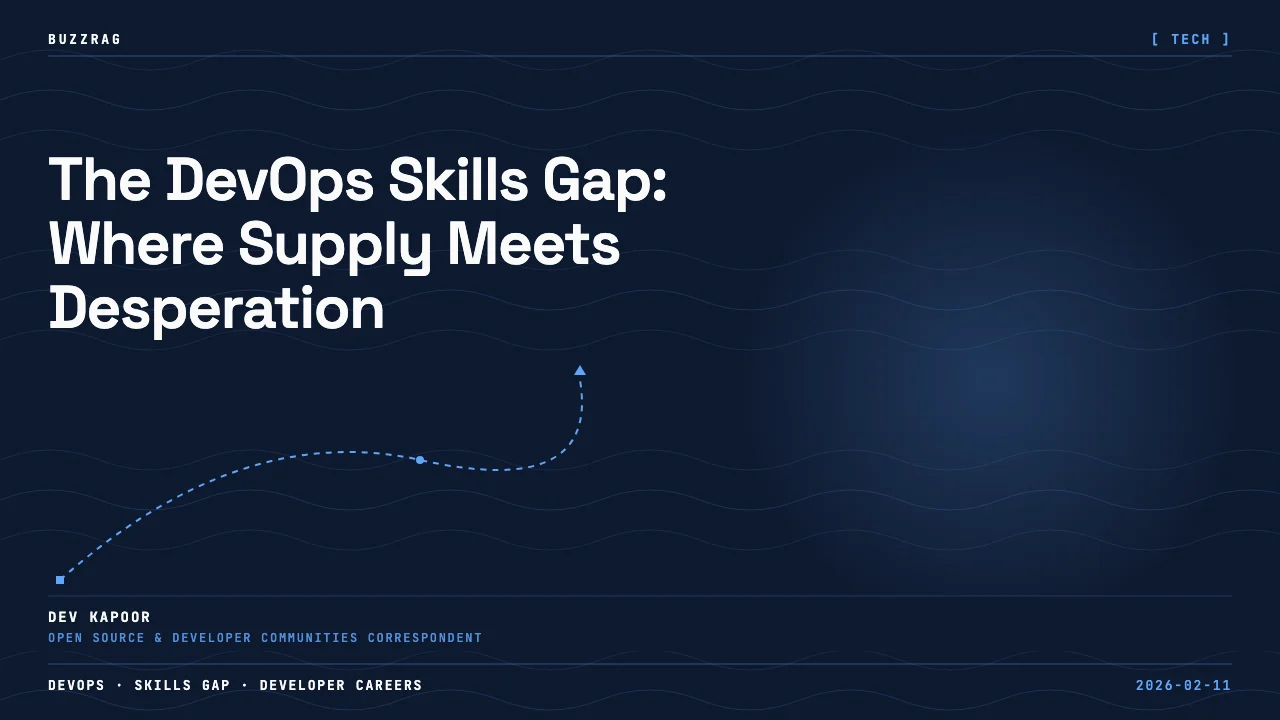 BUZZRAG

[ TECH ]

The DevOps Skills Gap: Where Supply Meets Desperation

DEV KAPOOR

OPEN SOURCE & DEVELOPER COMMUNITIES CORRESPONDENT

DEVOPS · SKILLS GAP · DEVELOPER CAREERS

2026-02-11